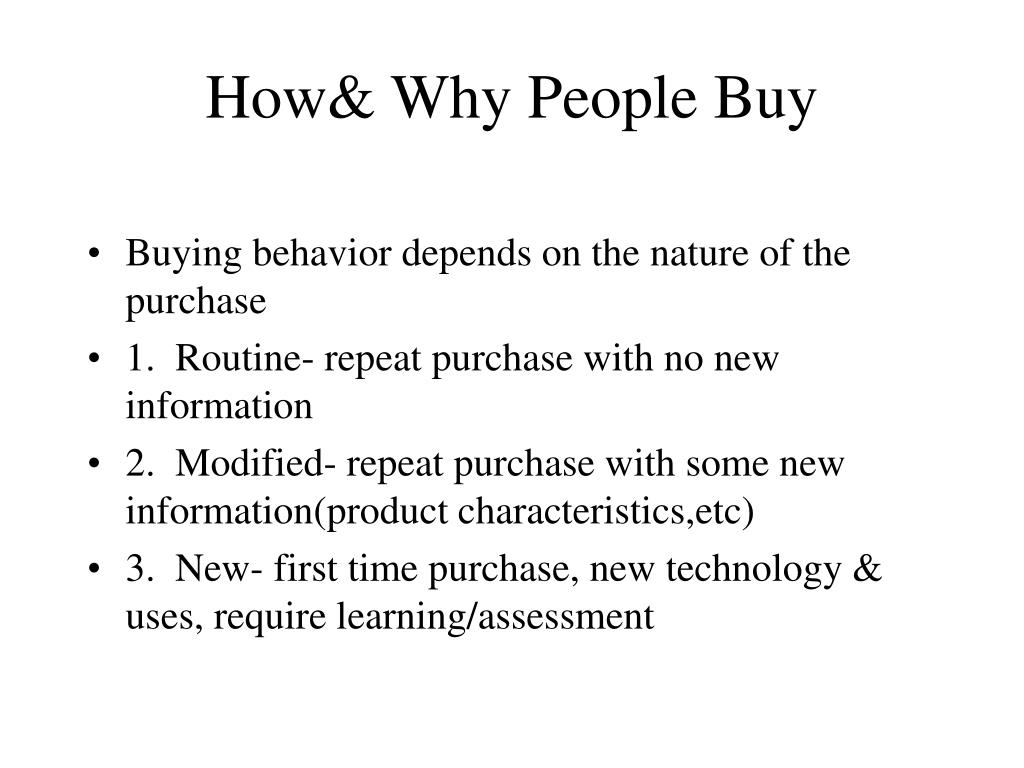 How& Why People Buy

• Buying behavior depends on the nature of the purchase
• 1. Routine- repeat purchase with no new information
• 2. Modified- repeat purchase with some new information(product characteristics,etc)
• 3. New- first time purchase, new technology & uses, require learning/assessment